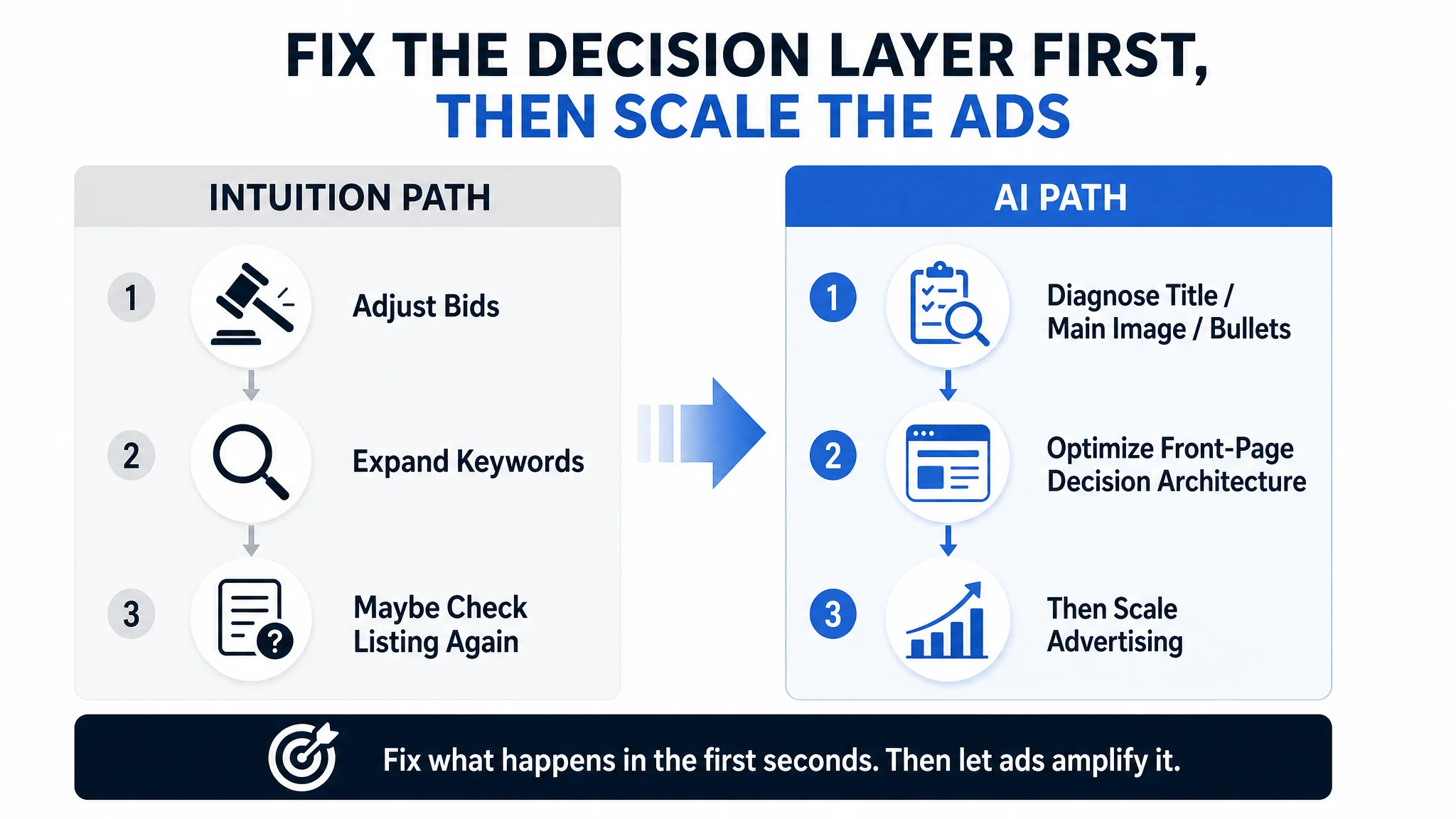 FIX THE DECISION LAYER FIRST,
THEN SCALE THE ADS

INTUITION PATH

1 Adjust Bids

2 Expand Keywords

3 Maybe Check Listing Again

AI PATH

1 Diagnose Title / Main Image / Bullets

2 Optimize Front-Page Decision Architecture

3 Then Scale Advertising

Fix what happens in the first seconds. Then let ads amplify it.